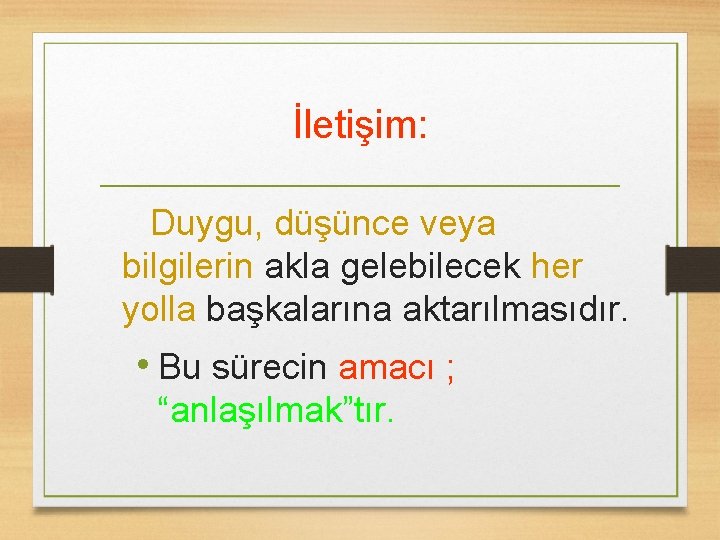 İletişim:

Duygu, düşünce veya bilgilerin akla gelebilecek her yolla başkalarına aktarılmasıdır.

• Bu sürecin amacı ; “anlaşılmak”tır.